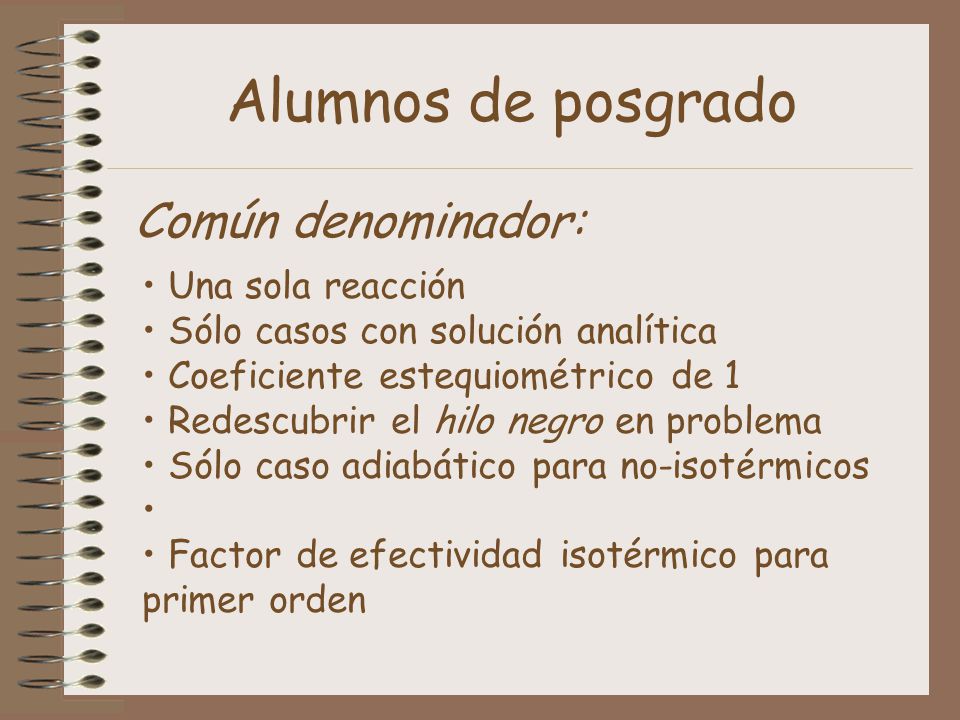 Alumnos de posgrado

Común denominador:

• Una sola reacción
• Sólo casos con solución analítica
• Coeficiente estequiométrico de 1
• Redescubrir el hilo negro en problema
• Sólo caso adiabático para no-isotérmicos
•
• Factor de efectividad isotérmico para primer orden